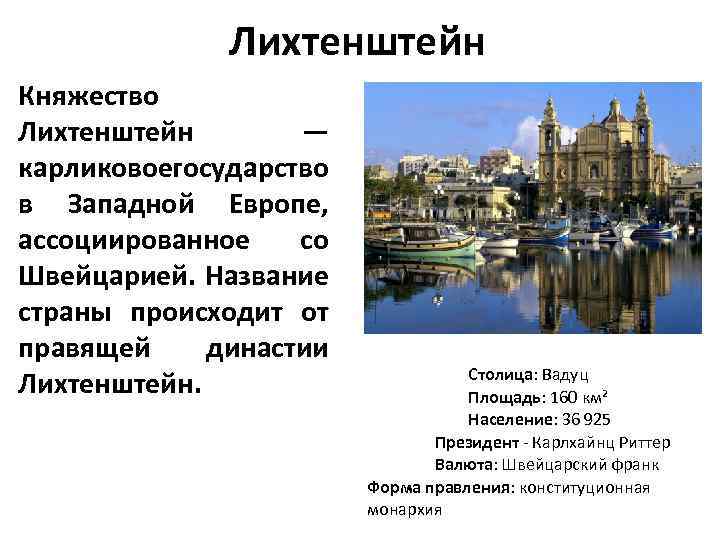 Лихтенштейн

Княжество Лихтенштейн — карликовоегосударство в Западной Европе, ассоциированное со Швейцарией. Название страны происходит от правящей династии Лихтенштейн.

Столица: Вадуц
Площадь: 160 км²
Население: 36 925
Президент - Карлхайнц Риттер
Валюта: Швейцарский франк
Форма правления: конституционная монархия